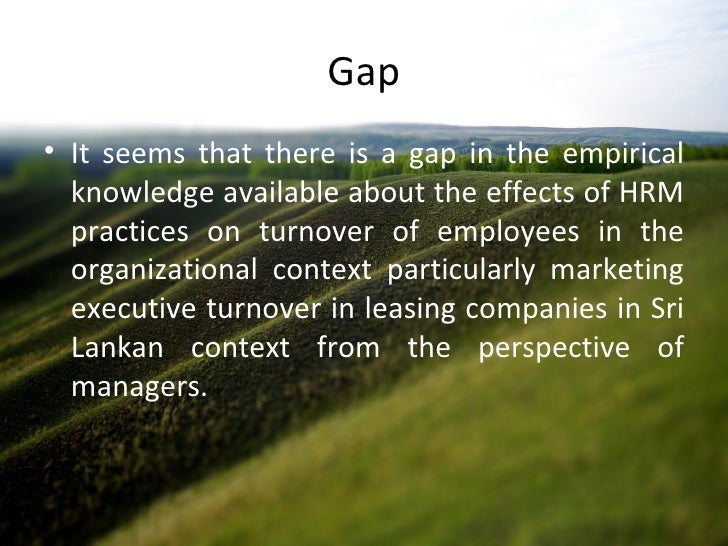 Gap

• It seems that there is a gap in the empirical knowledge available about the effects of HRM practices on turnover of employees in the organizational context particularly marketing executive turnover in leasing companies in Sri Lankan context from the perspective of managers.